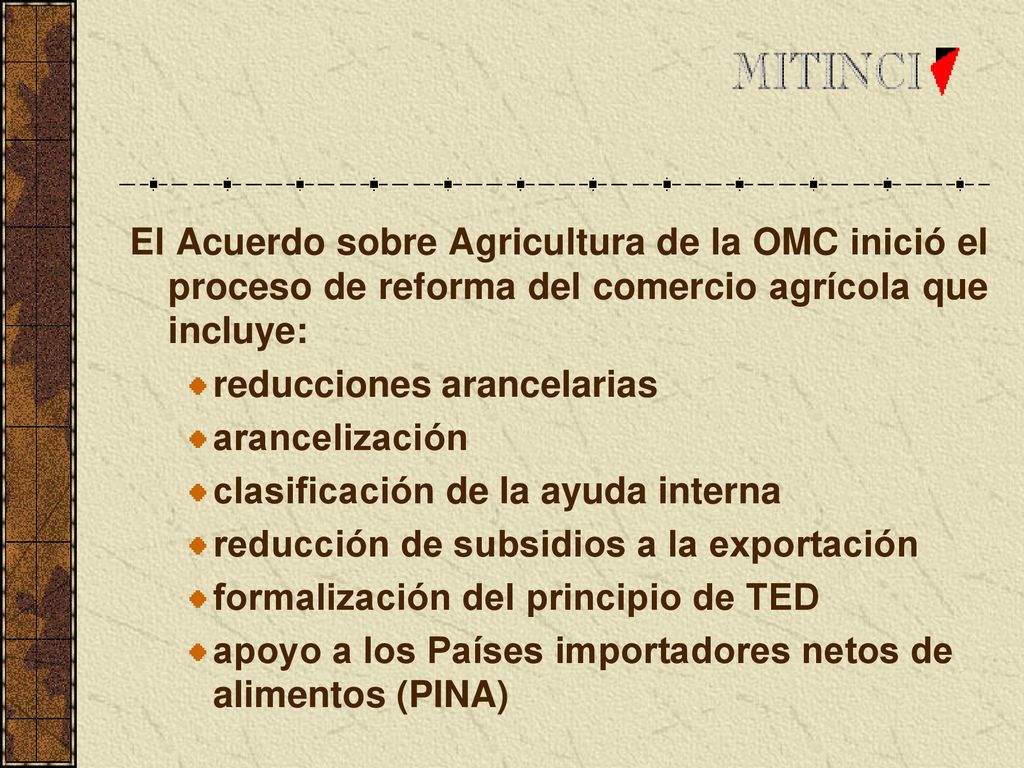 MITINCI

El Acuerdo sobre Agricultura de la OMC inició el proceso de reforma del comercio agrícola que incluye:

reducciones arancelarias

arancelización

clasificación de la ayuda interna

reducción de subsidios a la exportación

formalización del principio de TED

apoyo a los Países importadores netos de alimentos (PINA)